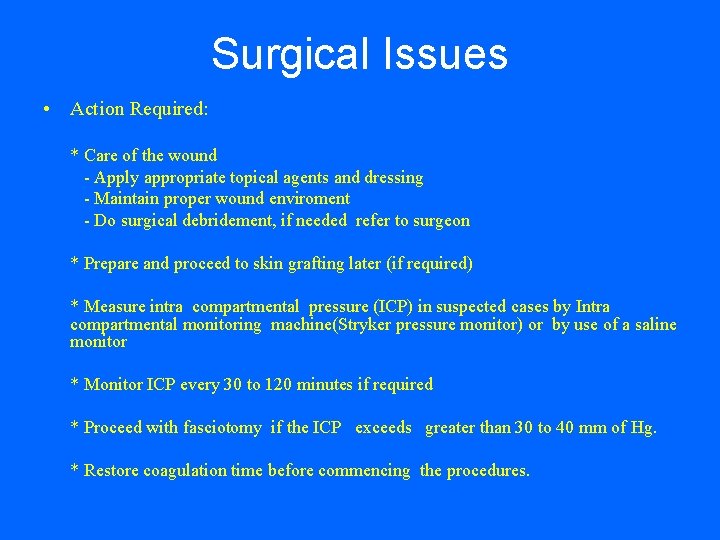 Surgical Issues

• Action Required:

* Care of the wound
- Apply appropriate topical agents and dressing
- Maintain proper wound enviroment
- Do surgical debridement, if needed refer to surgeon

* Prepare and proceed to skin grafting later (if required)

* Measure intra compartmental pressure (ICP) in suspected cases by Intra compartmental monitoring machine(Stryker pressure monitor) or by use of a saline monitor

* Monitor ICP every 30 to 120 minutes if required

* Proceed with fasciotomy if the ICP exceeds greater than 30 to 40 mm of Hg.

* Restore coagulation time before commencing the procedures.